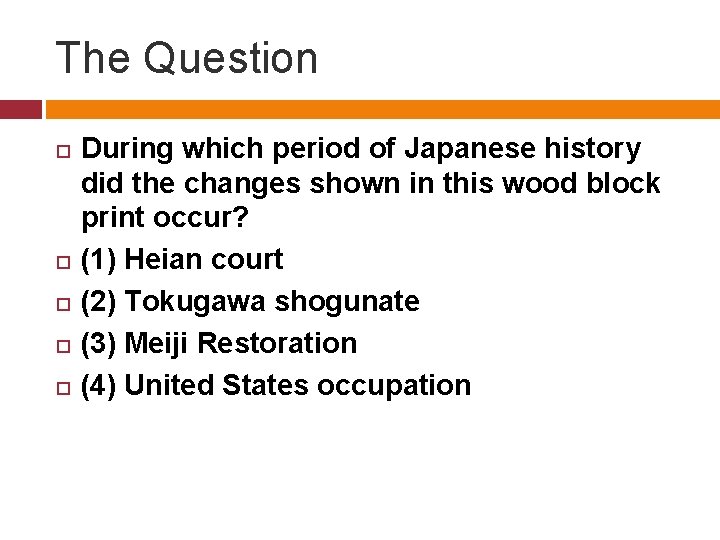 The Question

During which period of Japanese history did the changes shown in this wood block print occur?

(1) Heian court

(2) Tokugawa shogunate

(3) Meiji Restoration

(4) United States occupation